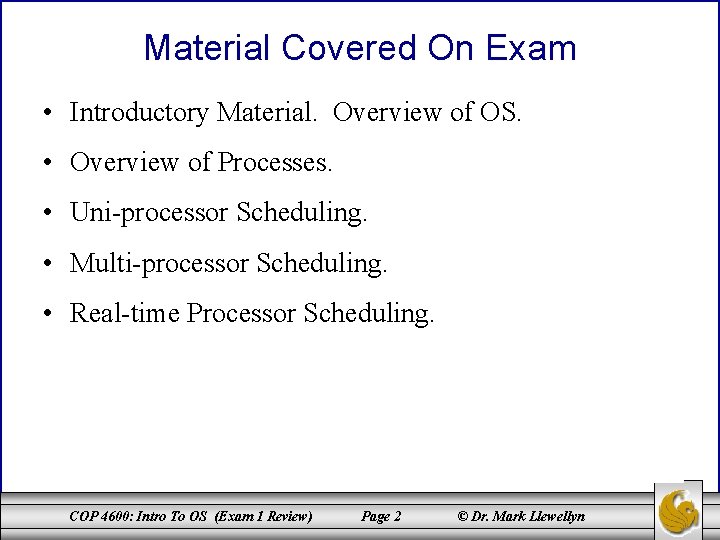 Material Covered On Exam

• Introductory Material. Overview of OS.
• Overview of Processes.
• Uni-processor Scheduling.
• Multi-processor Scheduling.
• Real-time Processor Scheduling.

COP 4600: Intro To OS (Exam 1 Review) Page 2 © Dr. Mark Llewellyn